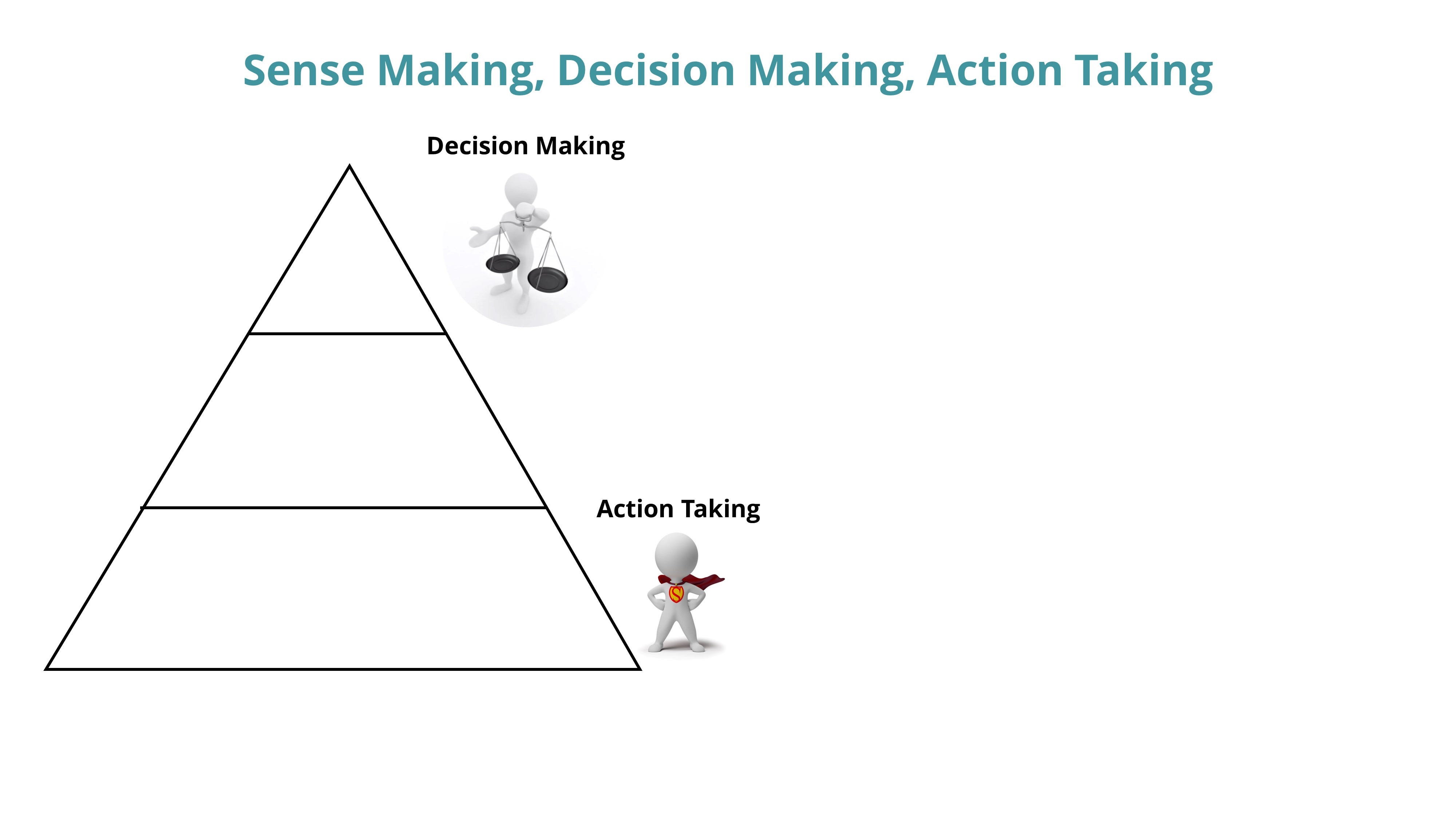 Sense Making, Decision Making, Action Taking

Decision Making

Action Taking

S